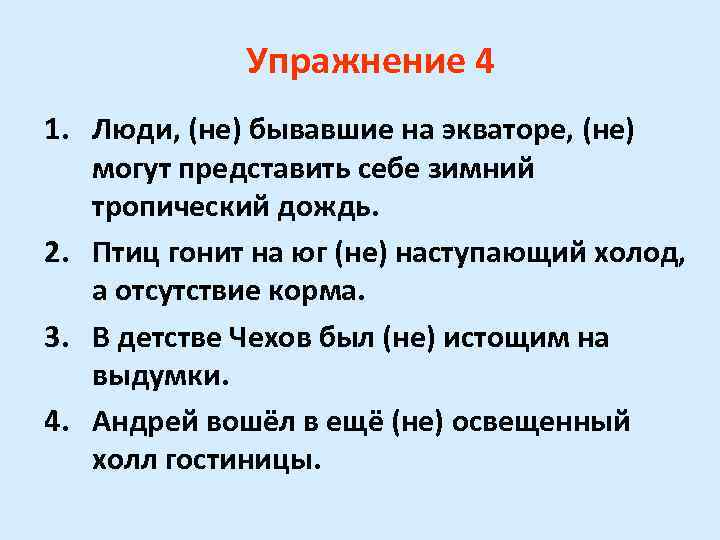 Упражнение 4

1. Люди, (не) бывавшие на экваторе, (не) могут представить себе зимний тропический дождь.

2. Птиц гонит на юг (не) наступающий холод, а отсутствие корма.

3. В детстве Чехов был (не) истощим на выдумки.

4. Андрей вошёл в ещё (не) освещенный холл гостиницы.